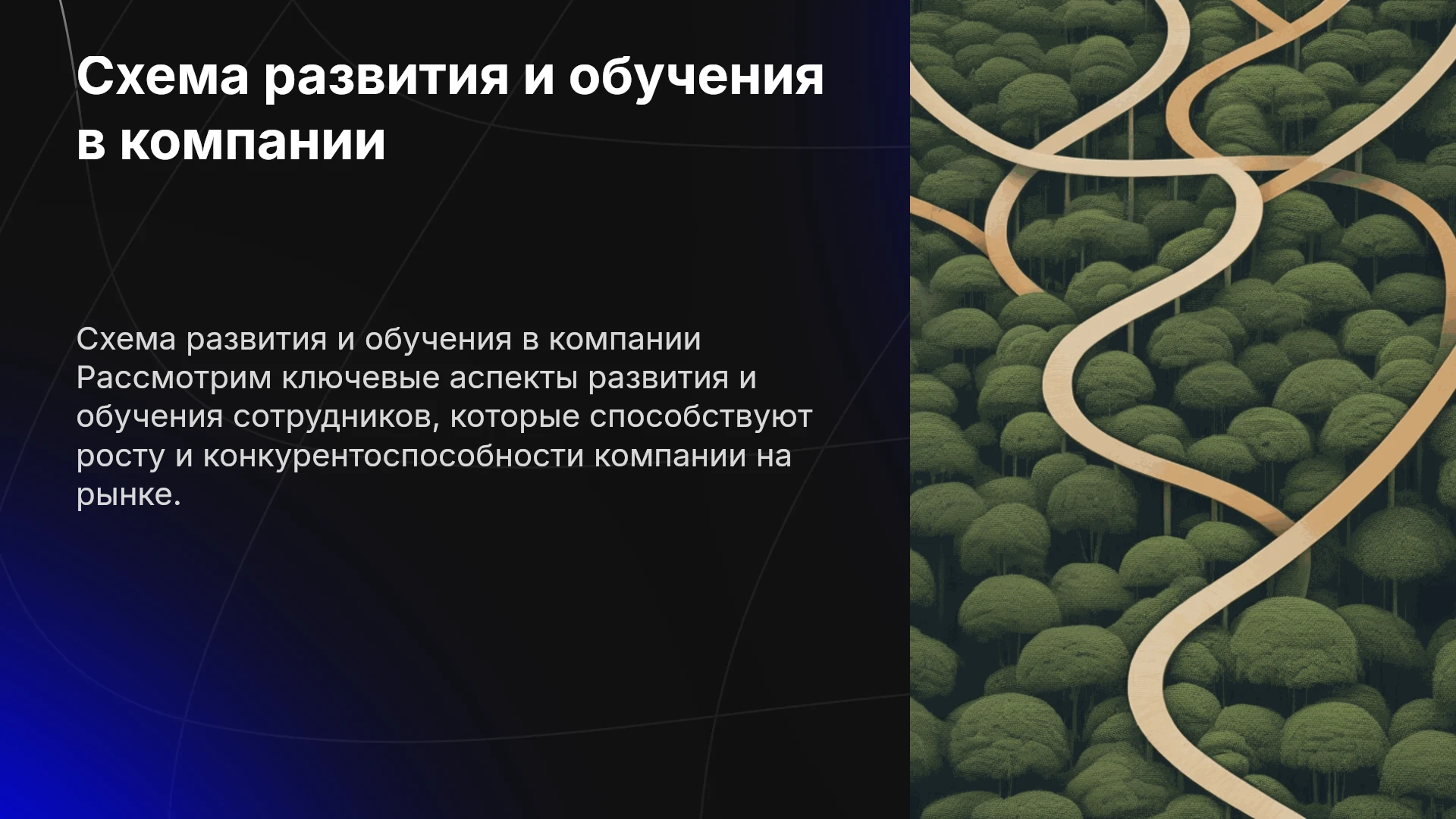 Схема развития и обучения в компании

Схема развития и обучения в компании Рассмотрим ключевые аспекты развития и обучения сотрудников, которые способствуют росту и конкурентоспособности компании на рынке.